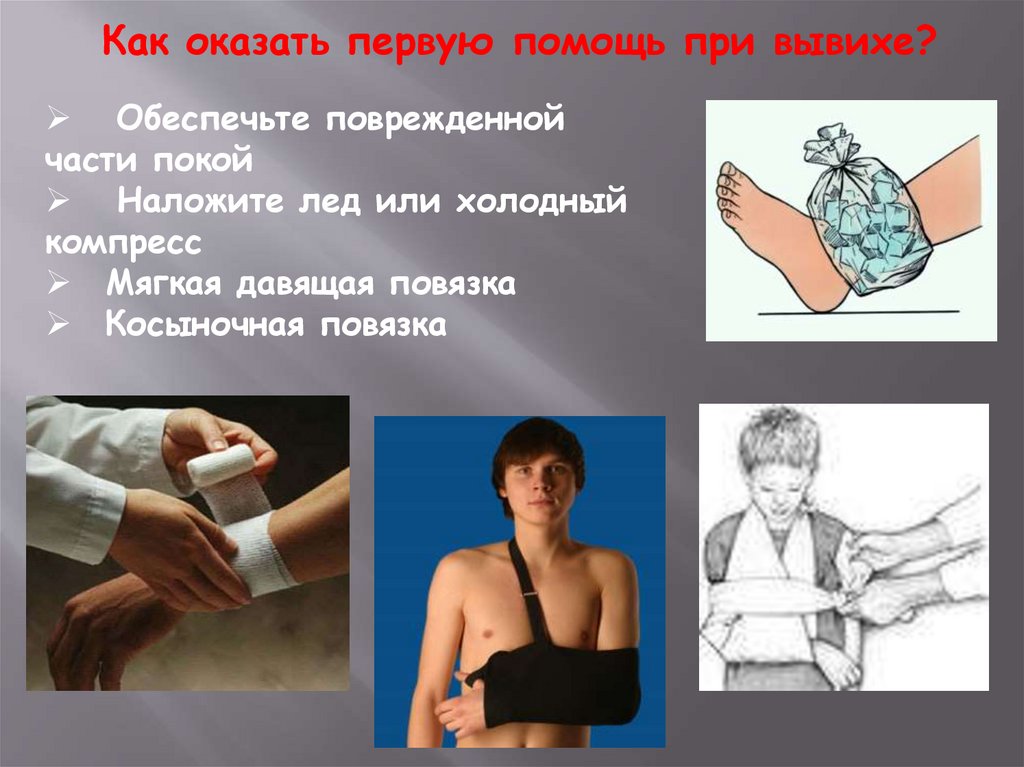 Как оказать первую помощь при вывихе?

➢ Обеспечьте поврежденной части покой
➢ Наложите лед или холодный компресс
➢ Мягкая давящая повязка
➢ Косыночная повязка